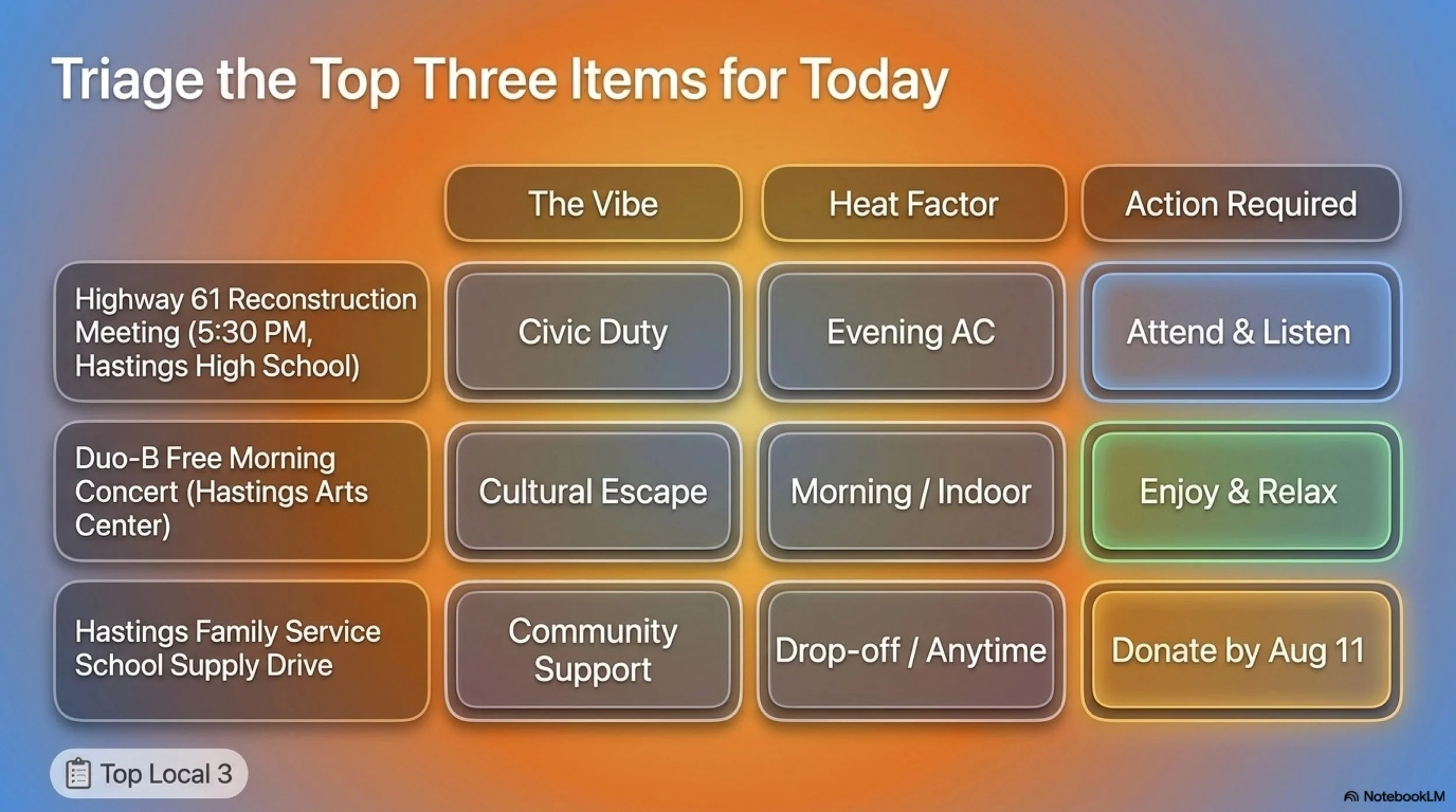 Triage the Top Three Items for Today

|  | The Vibe | Heat Factor | Action Required |
|---|---|---|---|
| Highway 61 Reconstruction Meeting (5:30 PM, Hastings High School) | Civic Duty | Evening AC | Attend & Listen |
| Duo-B Free Morning Concert (Hastings Arts Center) | Cultural Escape | Morning / Indoor | Enjoy & Relax |
| Hastings Family Service School Supply Drive | Community Support | Drop-off / Anytime | Donate by Aug 11 |

Top Local 3

NotebookLM